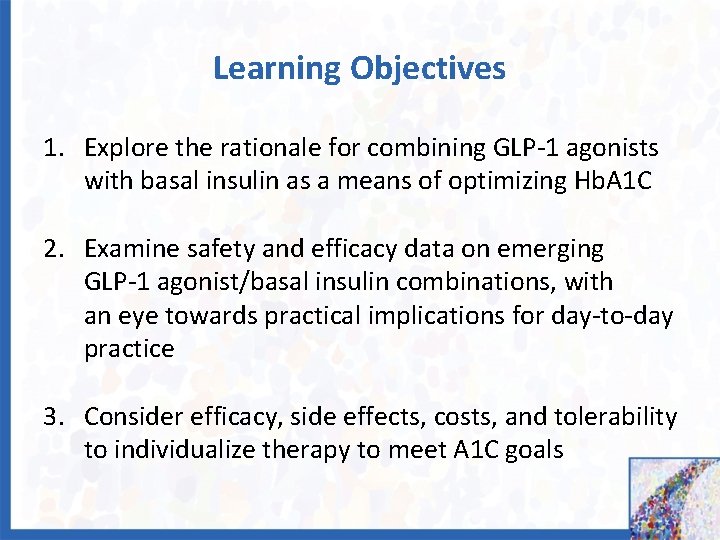 Learning Objectives

1. Explore the rationale for combining GLP-1 agonists with basal insulin as a means of optimizing HbA1C

2. Examine safety and efficacy data on emerging GLP-1 agonist/basal insulin combinations, with an eye towards practical implications for day-to-day practice

3. Consider efficacy, side effects, costs, and tolerability to individualize therapy to meet A1C goals